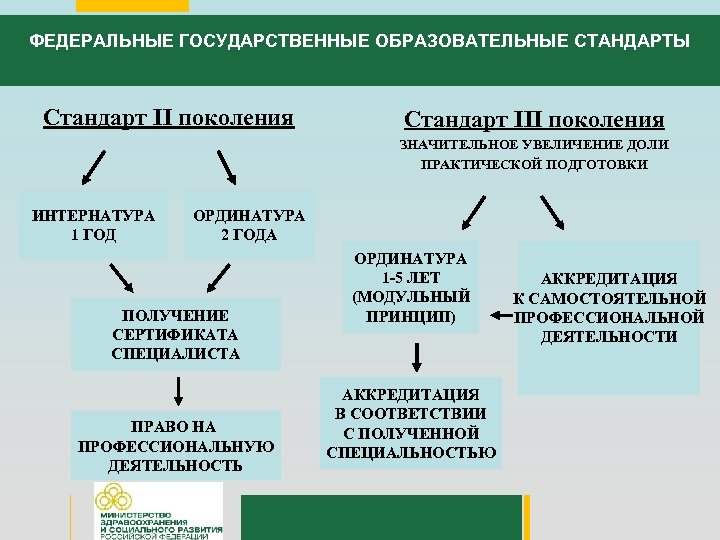 ФЕДЕРАЛЬНЫЕ ГОСУДАРСТВЕННЫЕ ОБРАЗОВАТЕЛЬНЫЕ СТАНДАРТЫ

Стандарт II поколения

ИНТЕРНАТУРА 1 ГОД

ОРДИНАТУРА 2 ГОДА

ПОЛУЧЕНИЕ СЕРТИФИКАТА СПЕЦИАЛИСТА

ПРАВО НА ПРОФЕССИОНАЛЬНУЮ ДЕЯТЕЛЬНОСТЬ

Стандарт III поколения

ЗНАЧИТЕЛЬНОЕ УВЕЛИЧЕНИЕ ДОЛИ ПРАКТИЧЕСКОЙ ПОДГОТОВКИ

ОРДИНАТУРА 1-5 ЛЕТ (МОДУЛЬНЫЙ ПРИНЦИП)

АККРЕДИТАЦИЯ К САМОСТОЯТЕЛЬНОЙ ПРОФЕССИОНАЛЬНОЙ ДЕЯТЕЛЬНОСТИ

АККРЕДИТАЦИЯ В СООТВЕТСТВИИ С ПОЛУЧЕННОЙ СПЕЦИАЛЬНОСТЬЮ

МИНИСТЕРСТВО ЗДРАВООХРАНЕНИЯ И СОЦИАЛЬНОГО РАЗВИТИЯ РОССИЙСКОЙ ФЕДЕРАЦИИ